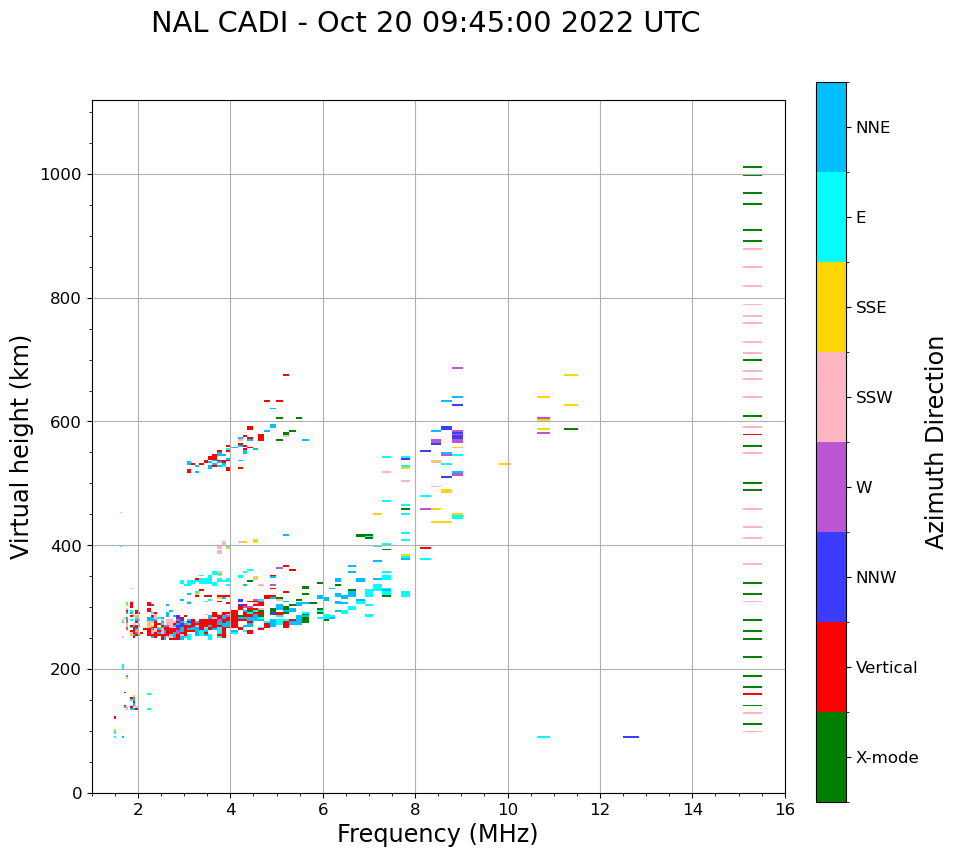 NAL CADI - Oct 20 09:45:00 2022 UTC

Virtual height (km)

1000
800
600
400
200
0

2
4
6
8
10
12
14
16

Frequency (MHz)

NNE
E
SSE
SSW
W
NNW
Vertical
X-mode

Azimuth Direction